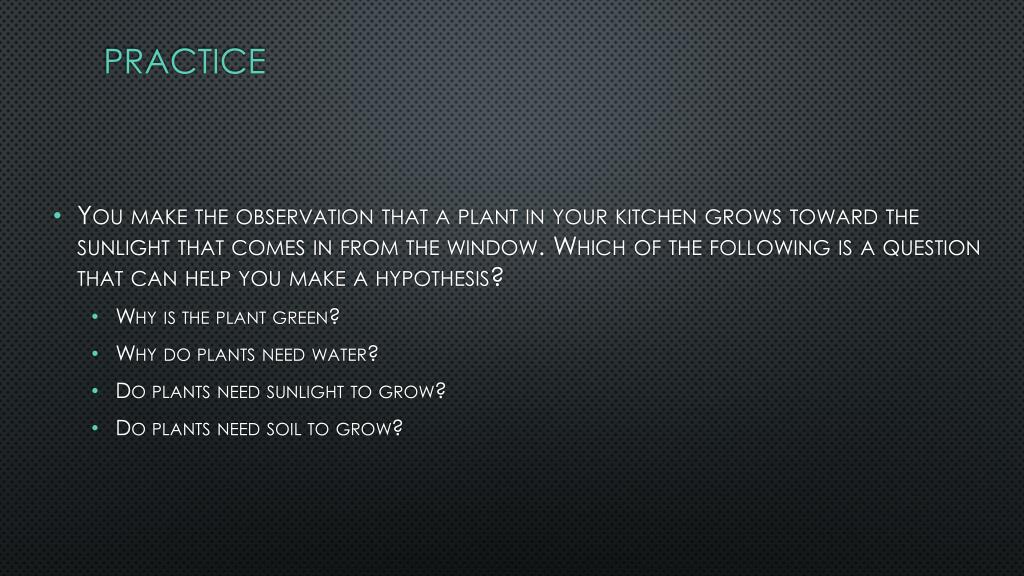 PRACTICE

• You make the observation that a plant in your kitchen grows toward the sunlight that comes in from the window. Which of the following is a question that can help you make a hypothesis?

• Why is the plant green?
• Why do plants need water?
• Do plants need sunlight to grow?
• Do plants need soil to grow?